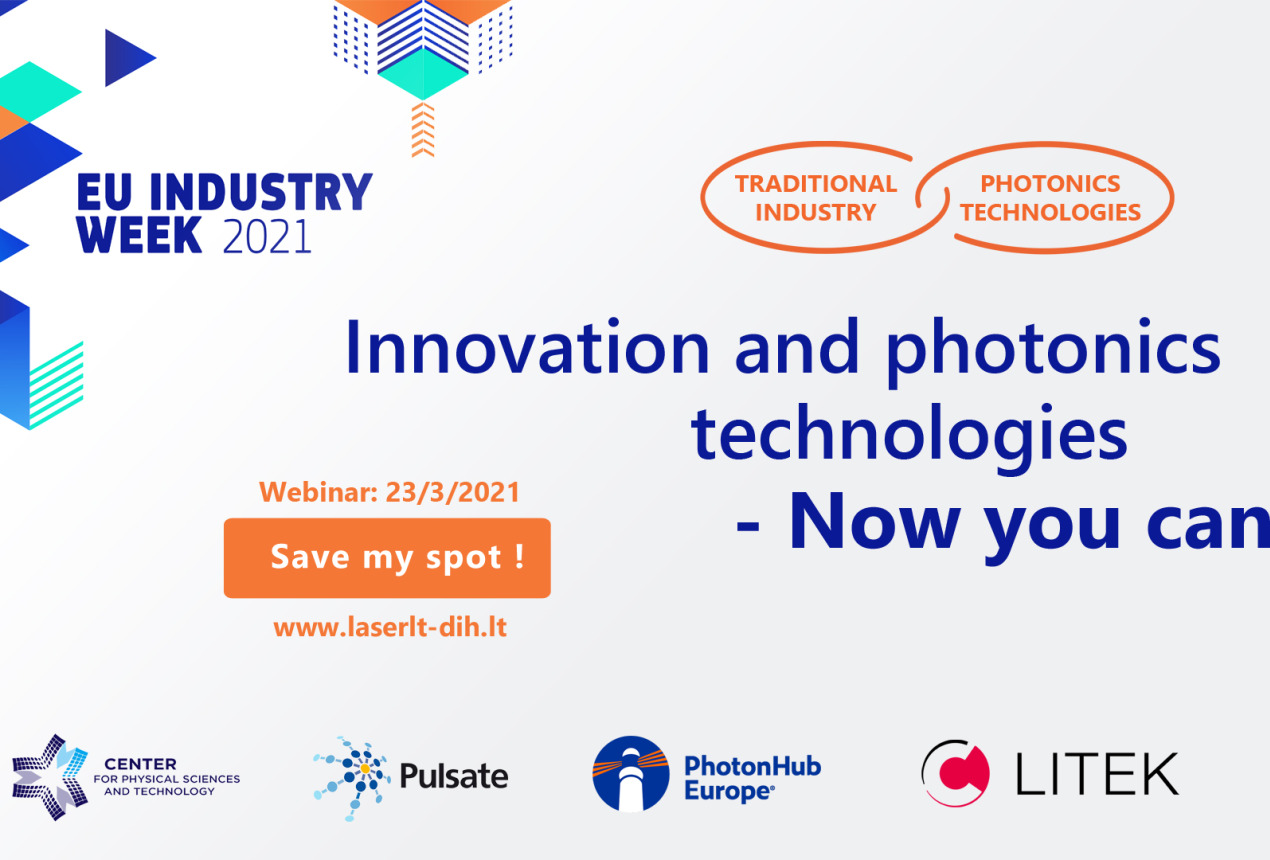 EU INDUSTRY WEEK 2021

TRADITIONAL INDUSTRY

PHOTONICS TECHNOLOGIES

Innovation and photonics technologies - Now you can

Webinar: 23/3/2021

Save my spot !

www.laserlt-dih.lt

CENTER FOR PHYSICAL SCIENCES AND TECHNOLOGY

Pulsate

PhotonHub Europe

LITEK